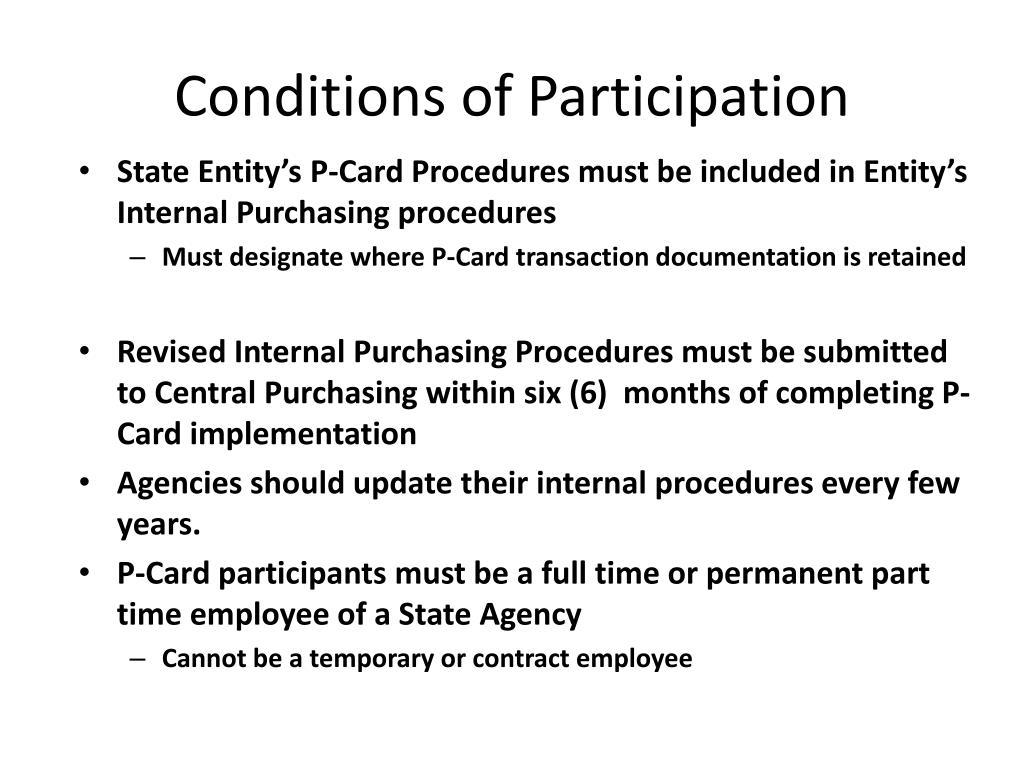 Conditions of Participation

• State Entity's P-Card Procedures must be included in Entity's Internal Purchasing procedures
– Must designate where P-Card transaction documentation is retained

• Revised Internal Purchasing Procedures must be submitted to Central Purchasing within six (6) months of completing P-Card implementation
• Agencies should update their internal procedures every few years.
• P-Card participants must be a full time or permanent part time employee of a State Agency
– Cannot be a temporary or contract employee